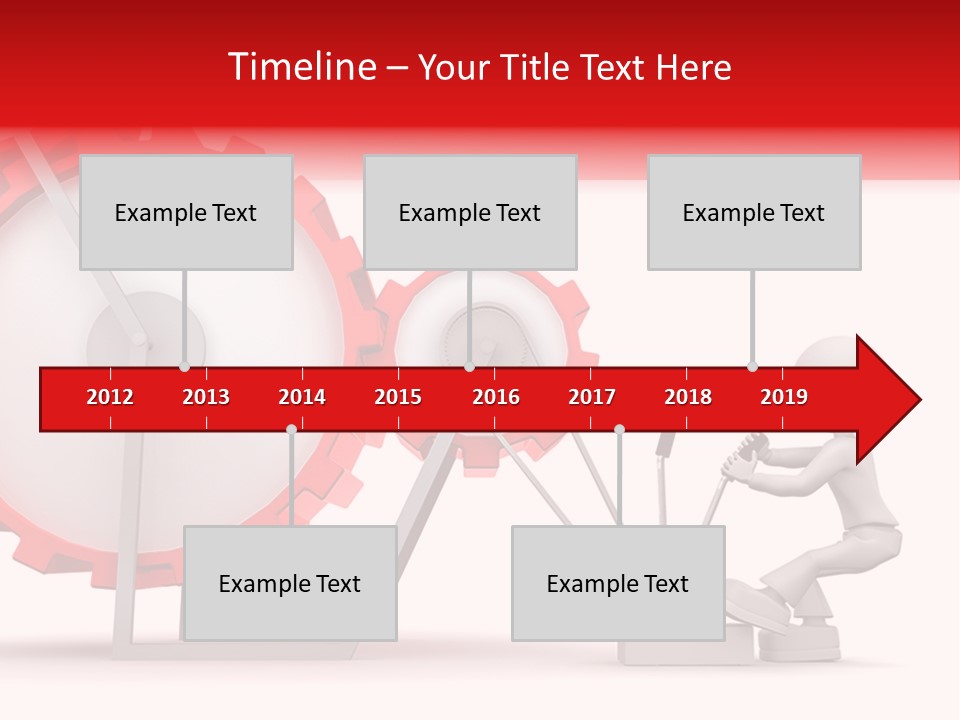 Timeline – Your Title Text Here

Example Text

Example Text

Example Text

2012 2013 2014 2015 2016 2017 2018 2019

Example Text

Example Text